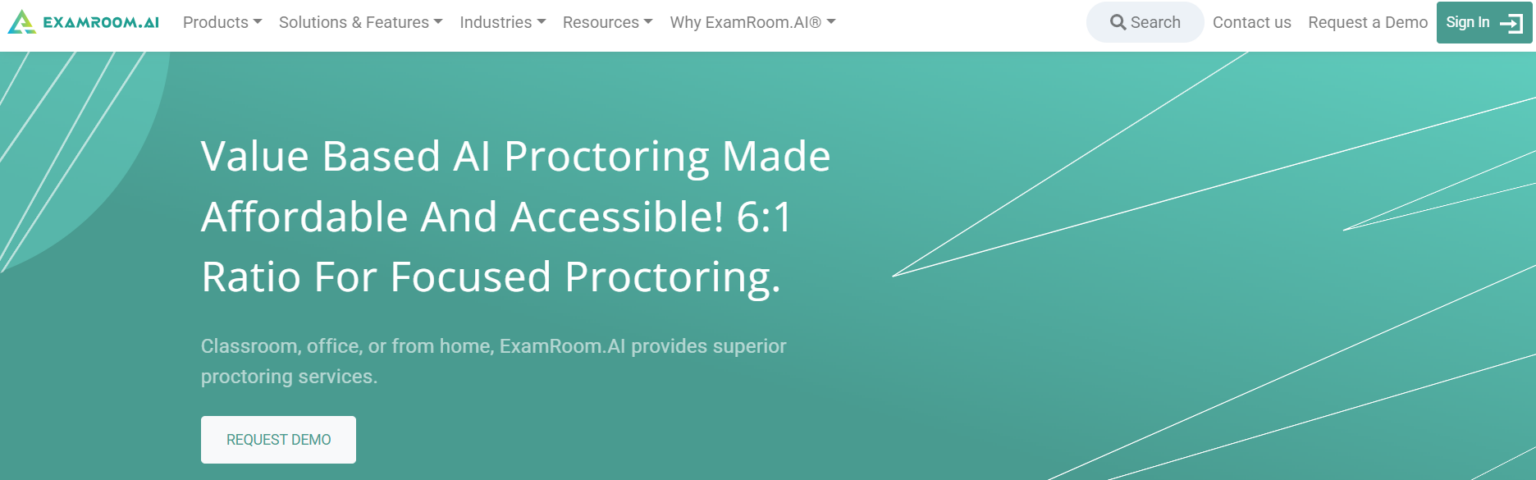 EXAMROOM.AI Products Solutions & Features Industries Resources Why ExamRoom.AI® Search Contact us Request a Demo Sign In

Value Based AI Proctoring Made Affordable And Accessible! 6:1 Ratio For Focused Proctoring.

Classroom, office, or from home, ExamRoom.AI provides superior proctoring services.

REQUEST DEMO